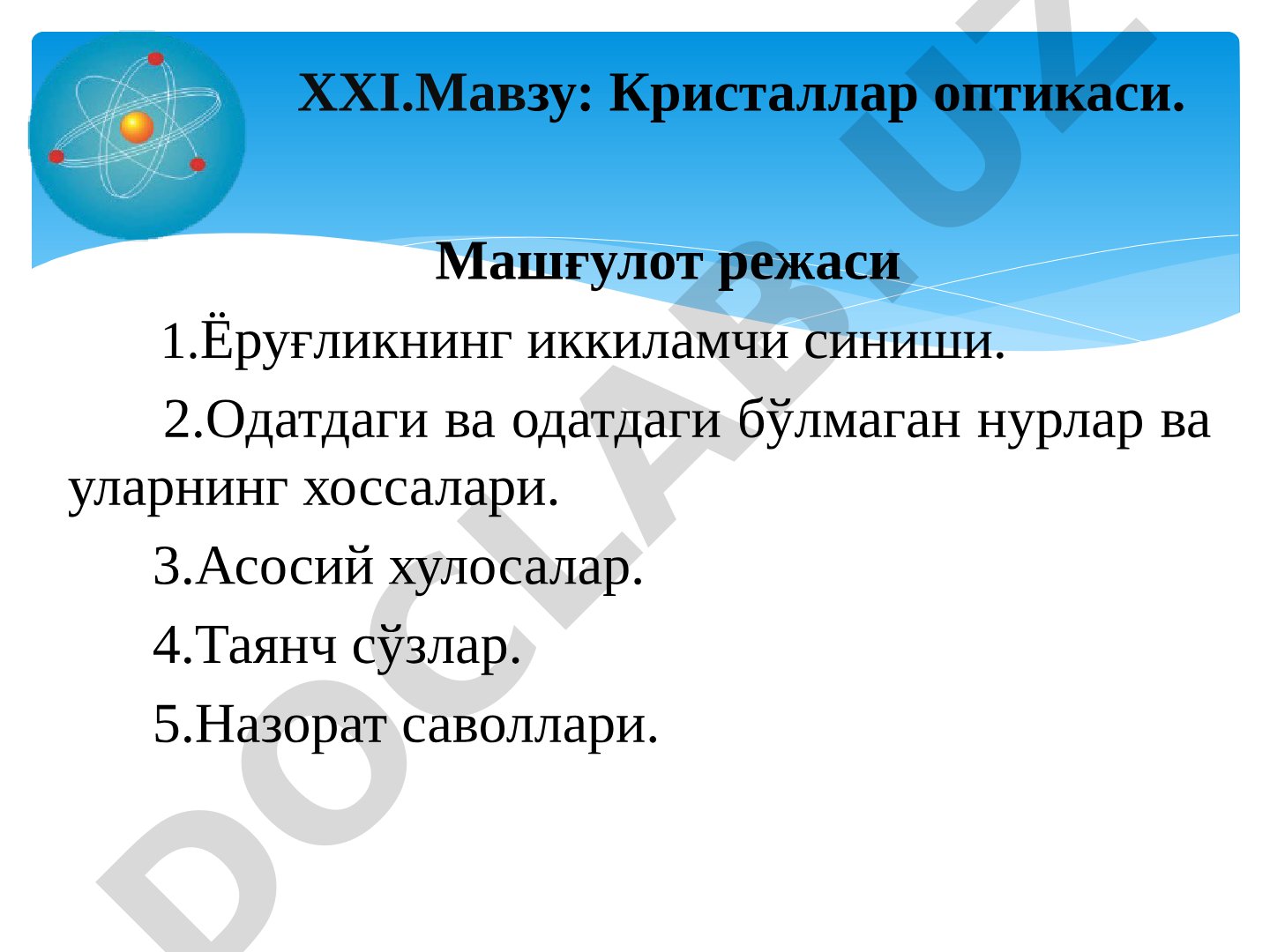 XXI.Мавзу: Кристаллар оптикаси.

Машғулот режаси

1.Ёруғликнинг иккиламчи синиши.

2.Одатдаги ва одатдаги бўлмаган нурлар ва уларнинг хоссалари.

3.Асосий хулосалар.

4.Таянч сўзлар.

5.Назорат саволлари.

DOCLAB.UZ